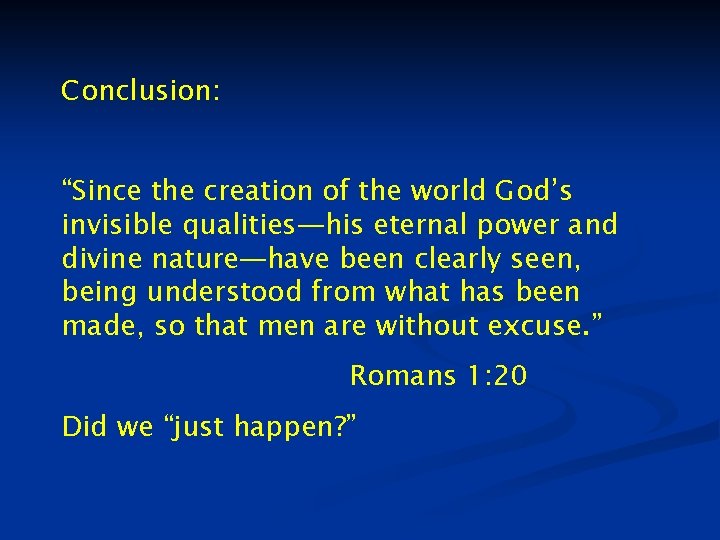 Conclusion:

“Since the creation of the world God’s invisible qualities—his eternal power and divine nature—have been clearly seen, being understood from what has been made, so that men are without excuse.”

Romans 1:20

Did we “just happen?”